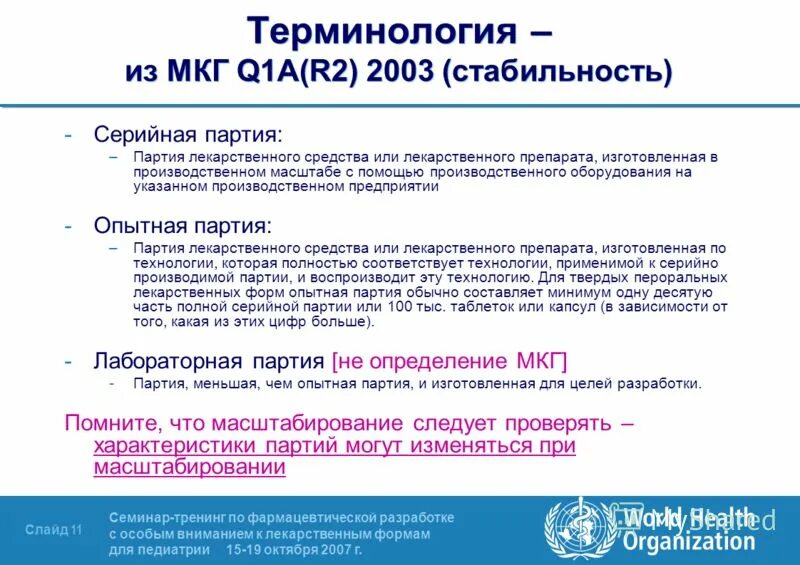 Терминология –
из МКГ Q1A(R2) 2003 (стабильность)

- Серийная партия:
– Партия лекарственного средства или лекарственного препарата, изготовленная в производственном масштабе с помощью производственного оборудования на указанном производственном предприятии

- Опытная партия:
– Партия лекарственного средства или лекарственного препарата, изготовленная по технологии, которая полностью соответствует технологии, применимой к серийно производимой партии, и воспроизводит эту технологию. Для твердых пероральных лекарственных форм опытная партия обычно составляет минимум одну десятую часть полной серийной партии или 100 тыс. таблеток или капсул (в зависимости от того, какая из этих цифр больше).

- Лабораторная партия [не определение МКГ]
- Партия, меньшая, чем опытная партия, и изготовленная для целей разработки.

Помните, что масштабирование следует проверять – характеристики партий могут изменяться при масштабировании

Слайд 11

Семинар-тренинг по фармацевтической разработке с особым вниманием к лекарственным формам для педиатрии 15-19 октября 2007 г.

World Health Organization

MyShared